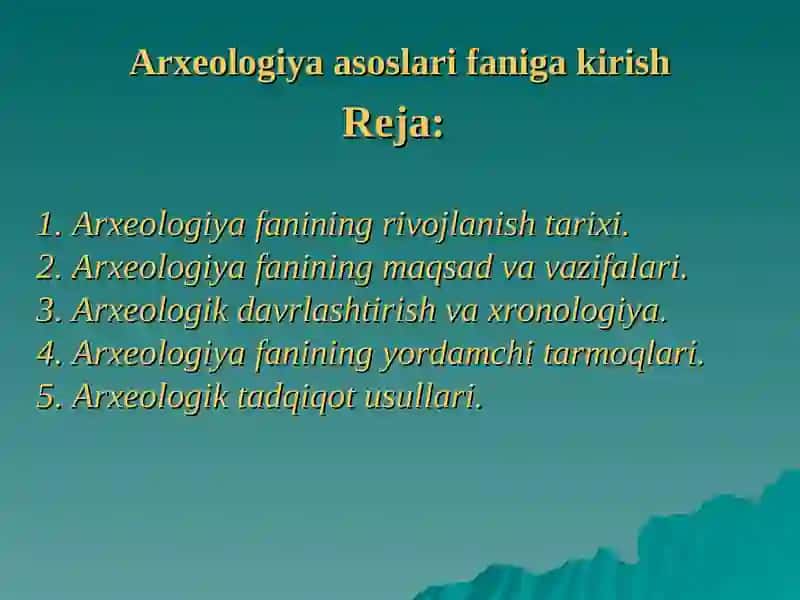 Arxeologiya asoslari faniga kirish

Reja:

1. Arxeologiya fanining rivojlanish tarixi.
2. Arxeologiya fanining maqsad va vazifalari.
3. Arxeologik davrlashtirish va xronologiya.
4. Arxeologiya fanining yordamchi tarmoqlari.
5. Arxeologik tadqiqot usullari.